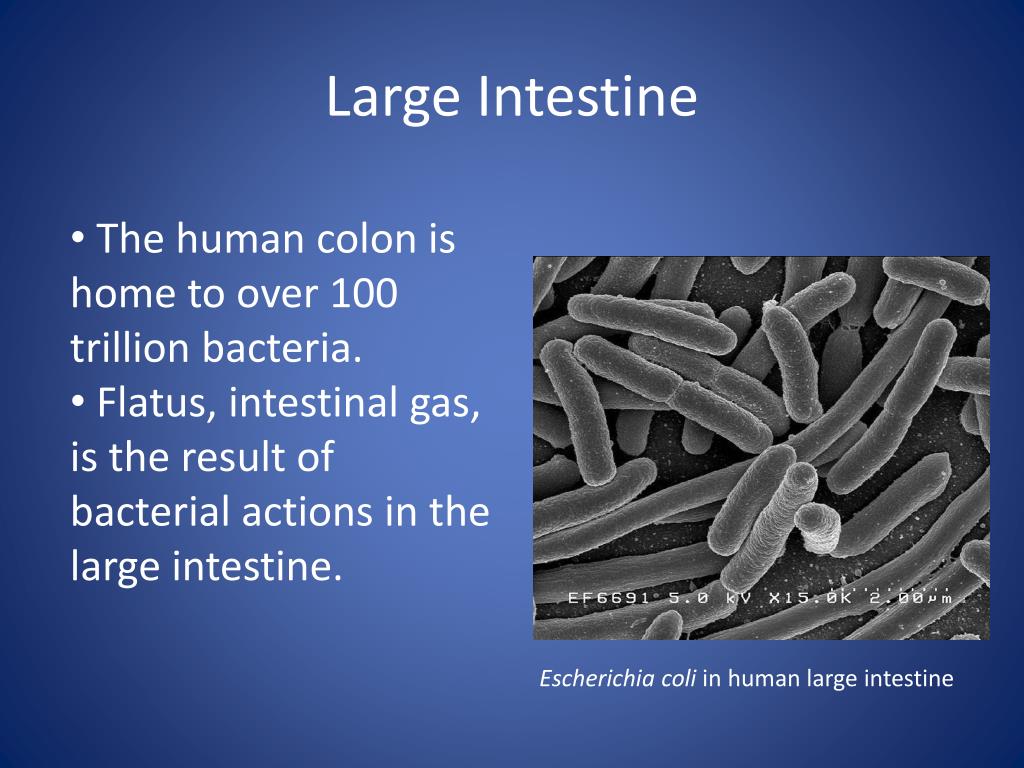 Large Intestine

• The human colon is home to over 100 trillion bacteria.
• Flatus, intestinal gas, is the result of bacterial actions in the large intestine.

EF6691 5.0 kV X15.0K 2.00μm

Escherichia coli in human large intestine